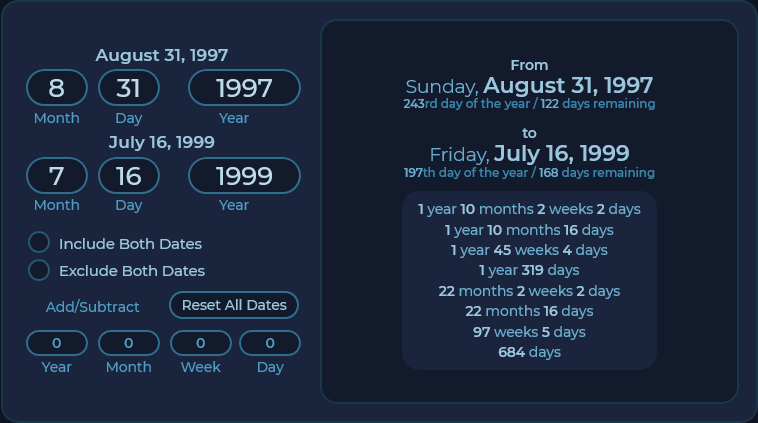 August 31, 1997

8
Month

31
Day

1997
Year

July 16, 1999

7
Month

16
Day

1999
Year

Include Both Dates
Exclude Both Dates

Add/Subtract
Reset All Dates

0
Year

0
Month

0
Week

0
Day

From
Sunday, August 31, 1997
243rd day of the year / 122 days remaining

to
Friday, July 16, 1999
197th day of the year / 168 days remaining

1 year 10 months 2 weeks 2 days
1 year 10 months 16 days
1 year 45 weeks 4 days
1 year 319 days
22 months 2 weeks 2 days
22 months 16 days
97 weeks 5 days
684 days